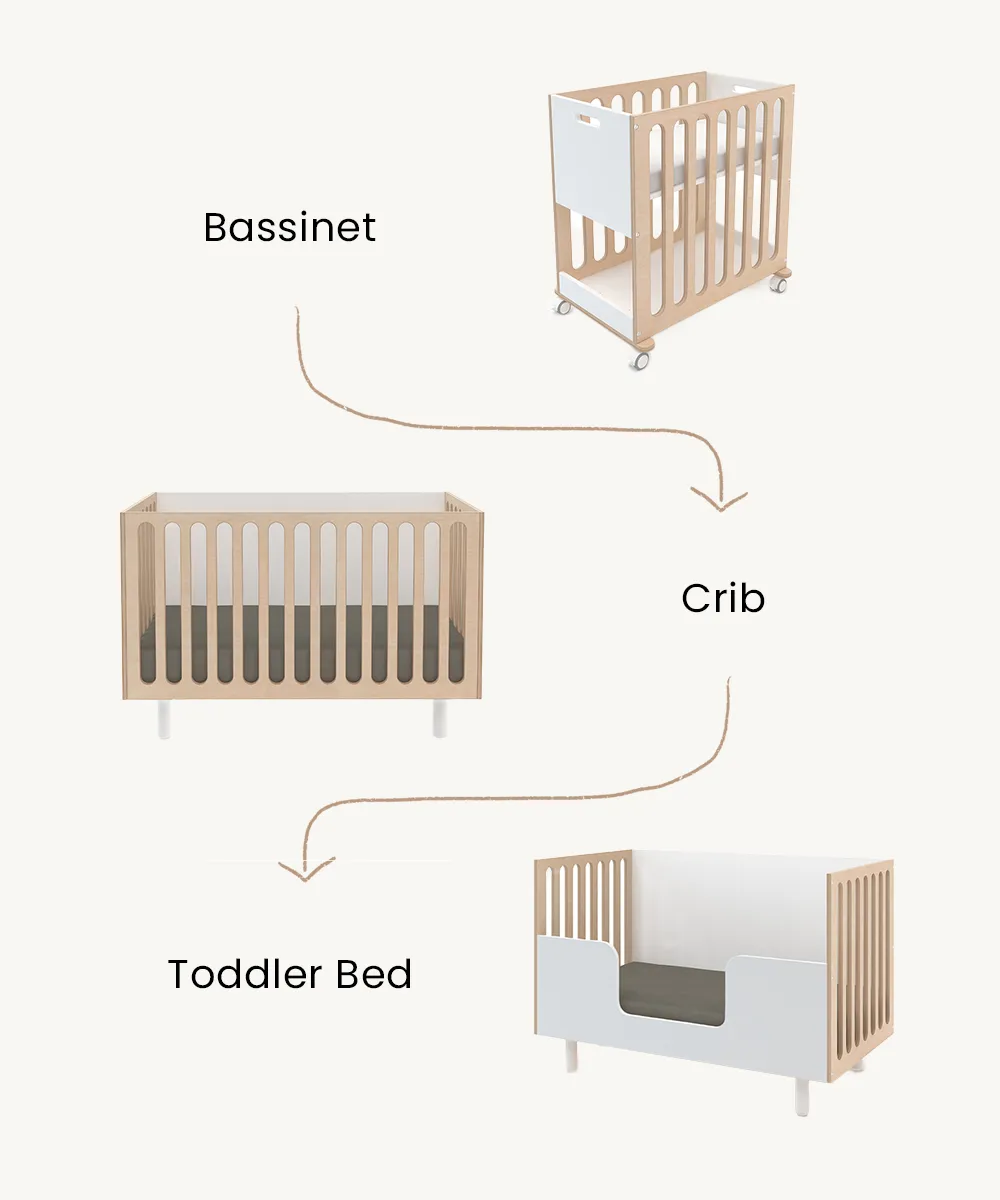 Bassinet

Crib

Toddler Bed